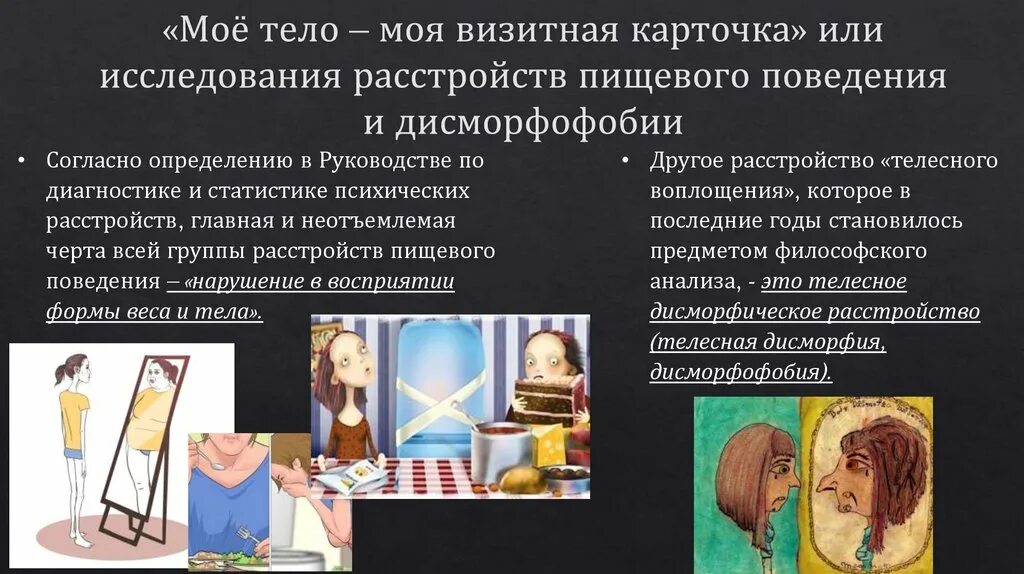 «Моё тело – моя визитная карточка» или исследования расстройств пищевого поведения и дисморфофобии

• Согласно определению в Руководстве по диагностике и статистике психических расстройств, главная и неотъемлемая черта всей группы расстройств пищевого поведения – «нарушение в восприятии формы веса и тела».

• Другое расстройство «телесного воплощения», которое в последние годы становилось предметом философского анализа, - это телесное дисморфическое расстройство (телесная дисморфия, дисморфофобия).